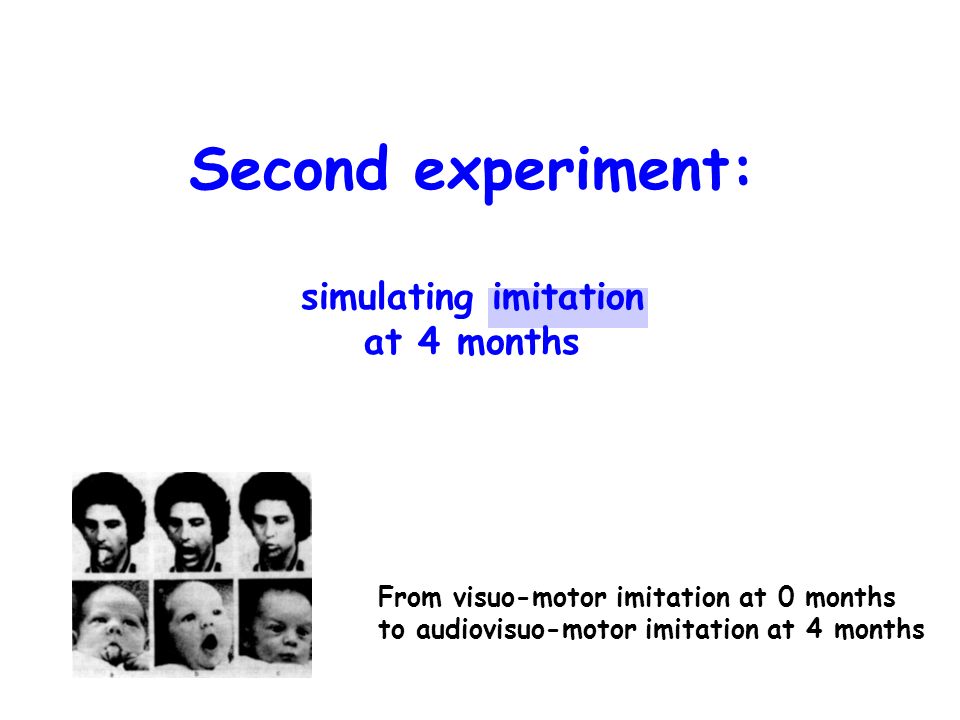 Second experiment:

simulating imitation
at 4 months

From visuo-motor imitation at 0 months
to audiovisuo-motor imitation at 4 months